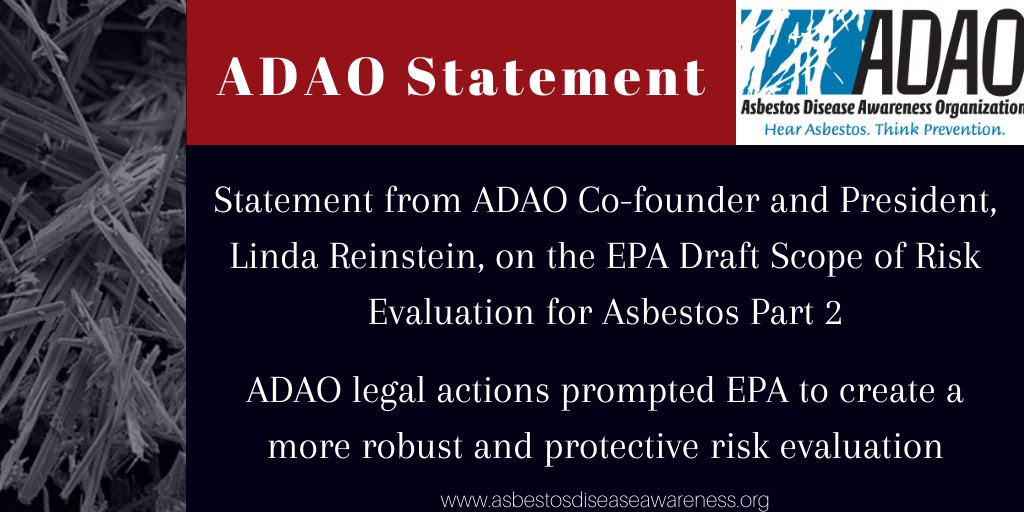 ADAO Statement

ADAO
Asbestos Disease Awareness Organization
Hear Asbestos. Think Prevention.

Statement from ADAO Co-founder and President, Linda Reinstein, on the EPA Draft Scope of Risk Evaluation for Asbestos Part 2

ADAO legal actions prompted EPA to create a more robust and protective risk evaluation

www.asbestosdiseaseawareness.org